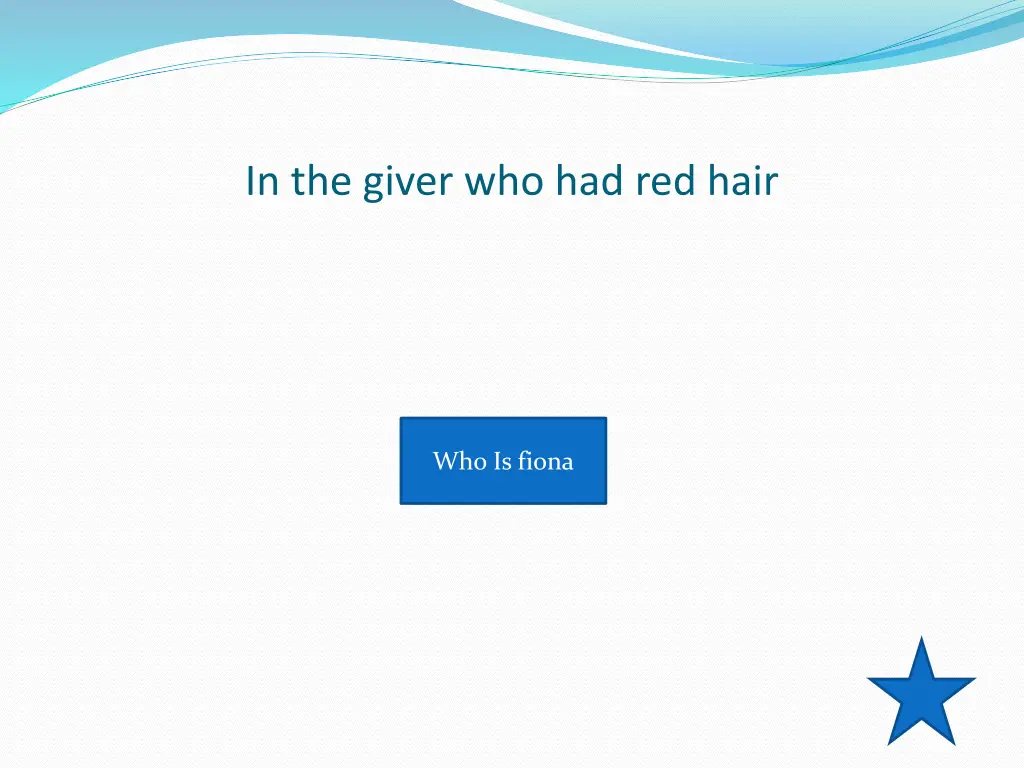 In the giver who had red hair

Who Is fiona